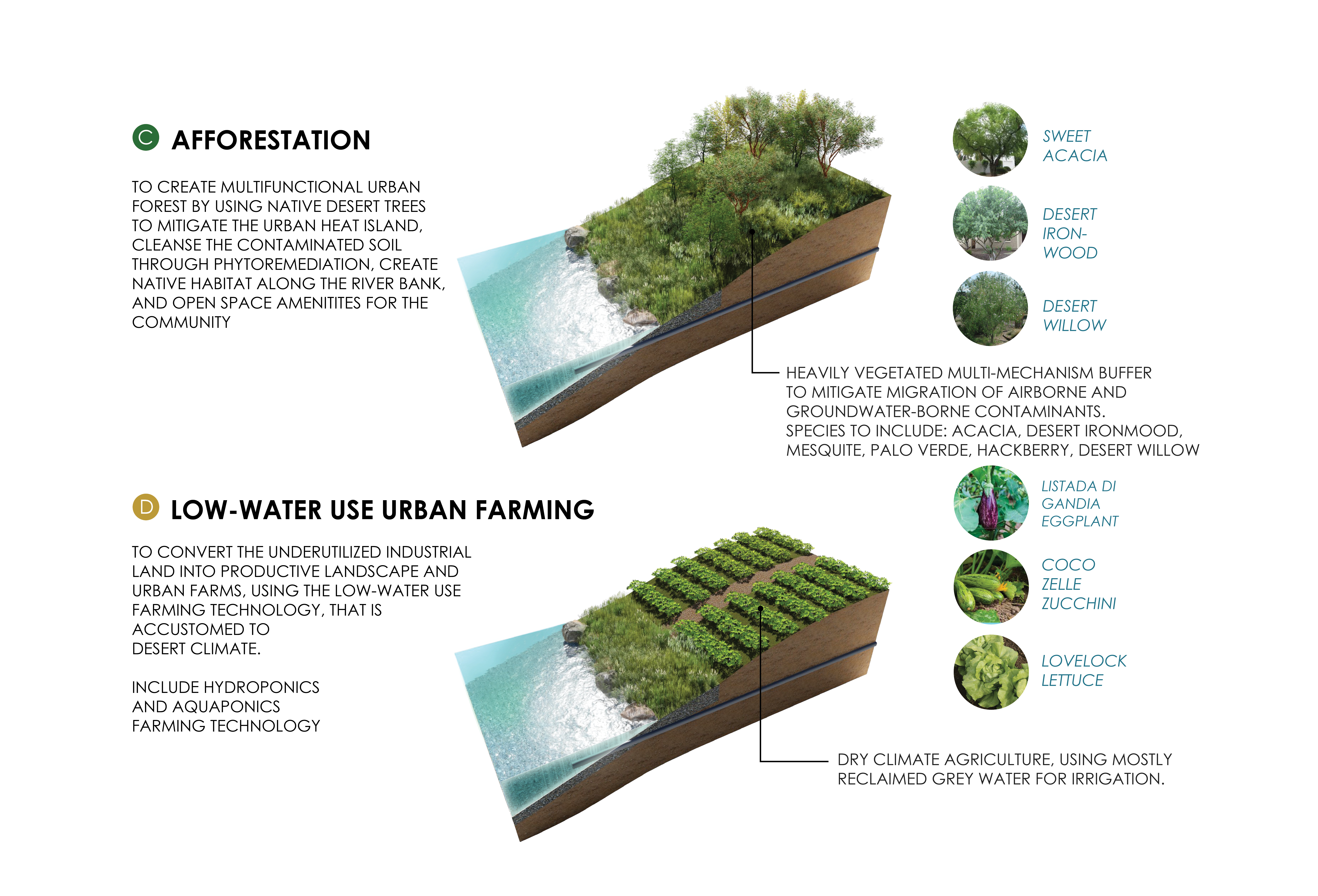 C AFFORESTATION

TO CREATE MULTIFUNCTIONAL URBAN FOREST BY USING NATIVE DESERT TREES TO MITIGATE THE URBAN HEAT ISLAND, CLEANSE THE CONTAMINATED SOIL THROUGH PHYTOREMEDIATION, CREATE NATIVE HABITAT ALONG THE RIVER BANK, AND OPEN SPACE AMENITITES FOR THE COMMUNITY

SWEET ACACIA

DESERT IRON-WOOD

DESERT WILLOW

HEAVILY VEGETATED MULTI-MECHANISM BUFFER TO MITIGATE MIGRATION OF AIRBORNE AND GROUNDWATER-BORNE CONTAMINANTS.
SPECIES TO INCLUDE: ACACIA, DESERT IRONMOOD, MESQUITE, PALO VERDE, HACKBERRY, DESERT WILLOW

D LOW-WATER USE URBAN FARMING

TO CONVERT THE UNDERUTILIZED INDUSTRIAL LAND INTO PRODUCTIVE LANDSCAPE AND URBAN FARMS, USING THE LOW-WATER USE FARMING TECHNOLOGY, THAT IS ACCUSTOMED TO DESERT CLIMATE.

INCLUDE HYDROPONICS AND AQUAPONICS FARMING TECHNOLOGY

LISTADA DI GANDIA EGGPLANT

COCO ZELLE ZUCCHINI

LOVELOCK LETTUCE

DRY CLIMATE AGRICULTURE, USING MOSTLY RECLAIMED GREY WATER FOR IRRIGATION.